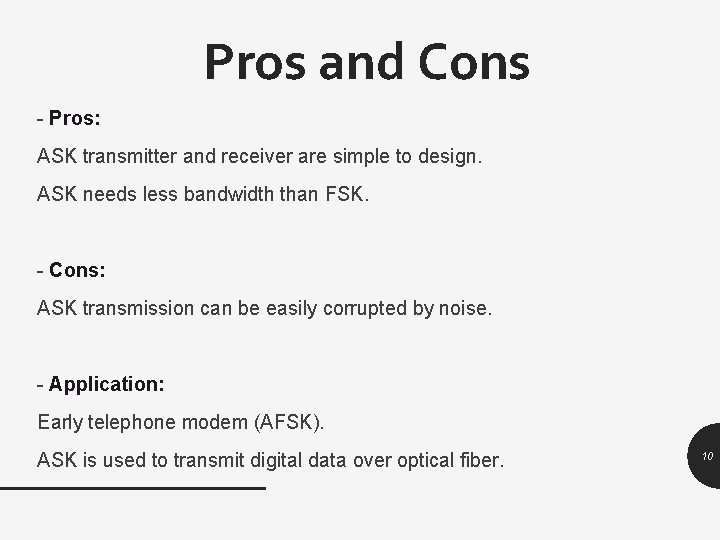 Pros and Cons

- Pros:

ASK transmitter and receiver are simple to design.

ASK needs less bandwidth than FSK.

- Cons:

ASK transmission can be easily corrupted by noise.

- Application:

Early telephone modem (AFSK).

ASK is used to transmit digital data over optical fiber.

10